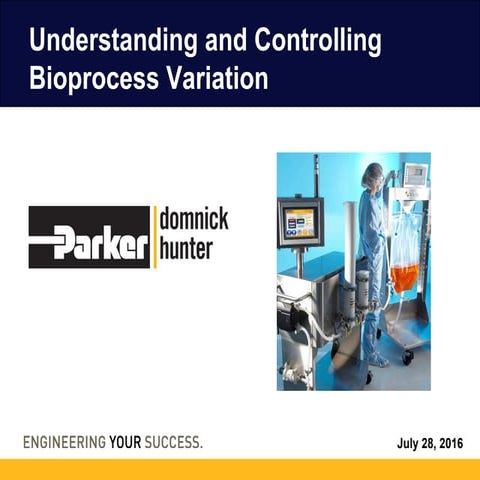 Understanding and Controlling Bioprocess Variation

Parker domnick hunter

ENGINEERING YOUR SUCCESS.

July 28, 2016